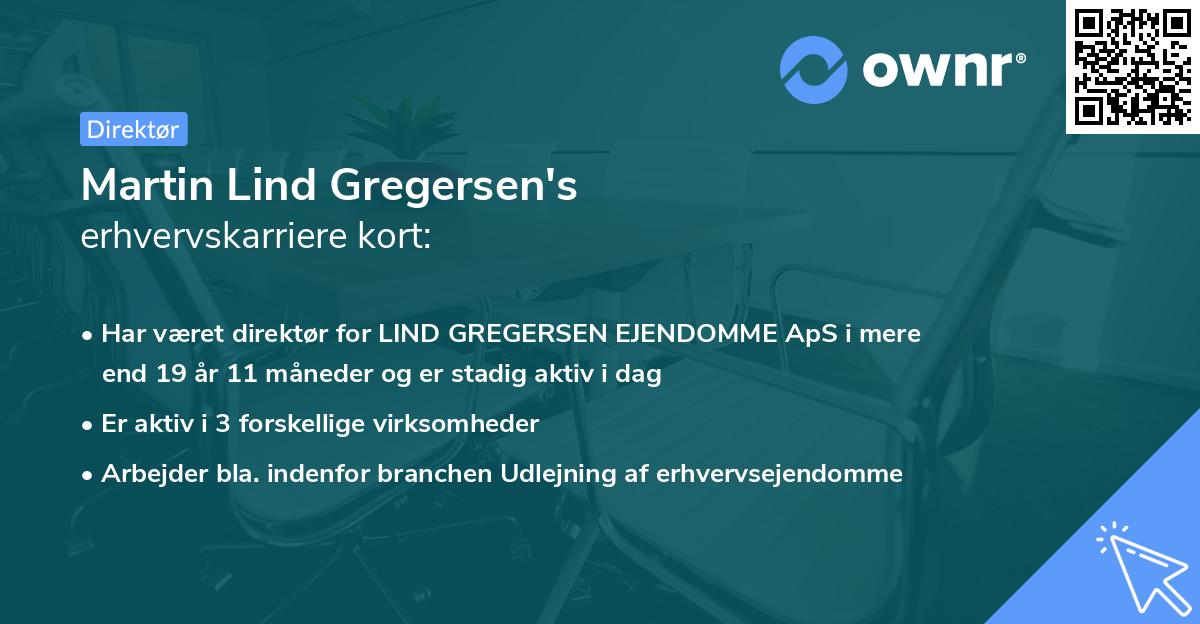 ownr®

Direktør

Martin Lind Gregersen's erhvervskarriere kort:

• Har været direktør for LIND GREGERSEN EJENDOMME ApS i mere end 19 år 11 måneder og er stadig aktiv i dag

• Er aktiv i 3 forskellige virksomheder

• Arbejder bla. indenfor branchen Udlejning af erhvervsejendomme